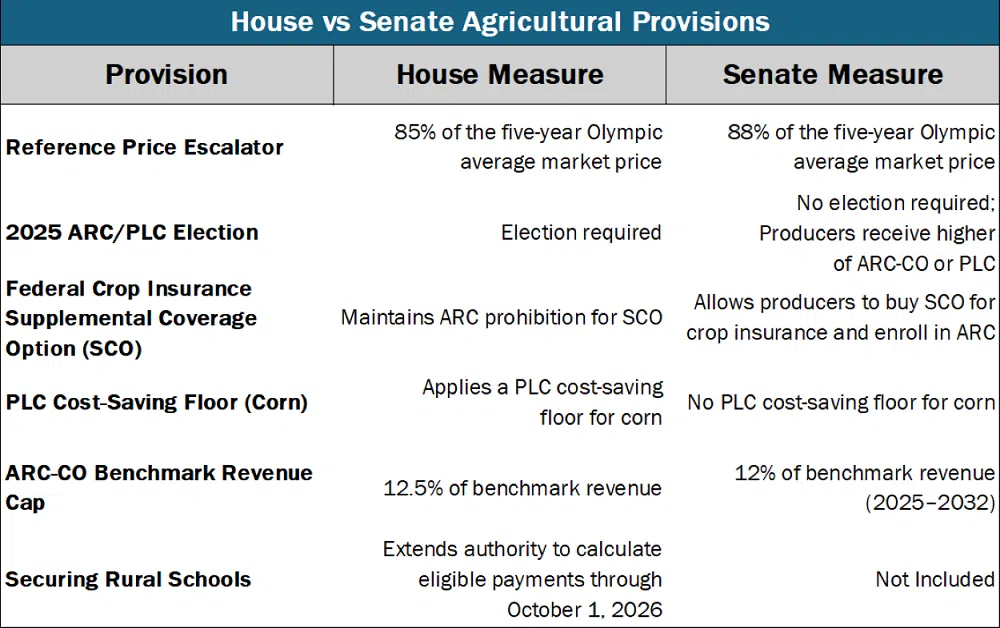 House vs Senate Agricultural Provisions

| Provision | House Measure | Senate Measure |
|---|---|---|
| Reference Price Escalator | 85% of the five-year Olympic average market price | 88% of the five-year Olympic average market price |
| 2025 ARC/PLC Election | Election required | No election required; Producers receive higher of ARC-CO or PLC |
| Federal Crop Insurance Supplemental Coverage Option (SCO) | Maintains ARC prohibition for SCO | Allows producers to buy SCO for crop insurance and enroll in ARC |
| PLC Cost-Saving Floor (Corn) | Applies a PLC cost-saving floor for corn | No PLC cost-saving floor for corn |
| ARC-CO Benchmark Revenue Cap | 12.5% of benchmark revenue | 12% of benchmark revenue (2025–2032) |
| Securing Rural Schools | Extends authority to calculate eligible payments through October 1, 2026 | Not Included |